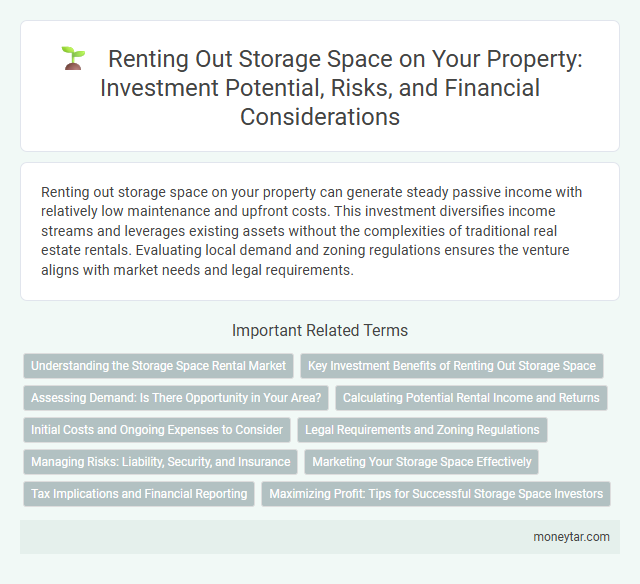 Renting Out Storage Space on Your Property: Investment Potential, Risks, and Financial Considerations

Renting out storage space on your property can generate steady passive income with relatively low maintenance and upfront costs. This investment diversifies income streams and leverages existing assets without the complexities of traditional real estate rentals. Evaluating local demand and zoning regulations ensures the venture aligns with market needs and legal requirements.

Important Related Terms

Understanding the Storage Space Rental Market

Key Investment Benefits of Renting Out Storage Space

Assessing Demand: Is There Opportunity in Your Area?

Calculating Potential Rental Income and Returns

Initial Costs and Ongoing Expenses to Consider

Legal Requirements and Zoning Regulations

Managing Risks: Liability, Security, and Insurance

Marketing Your Storage Space Effectively

Tax Implications and Financial Reporting

Maximizing Profit: Tips for Successful Storage Space Investors

moneytar.com